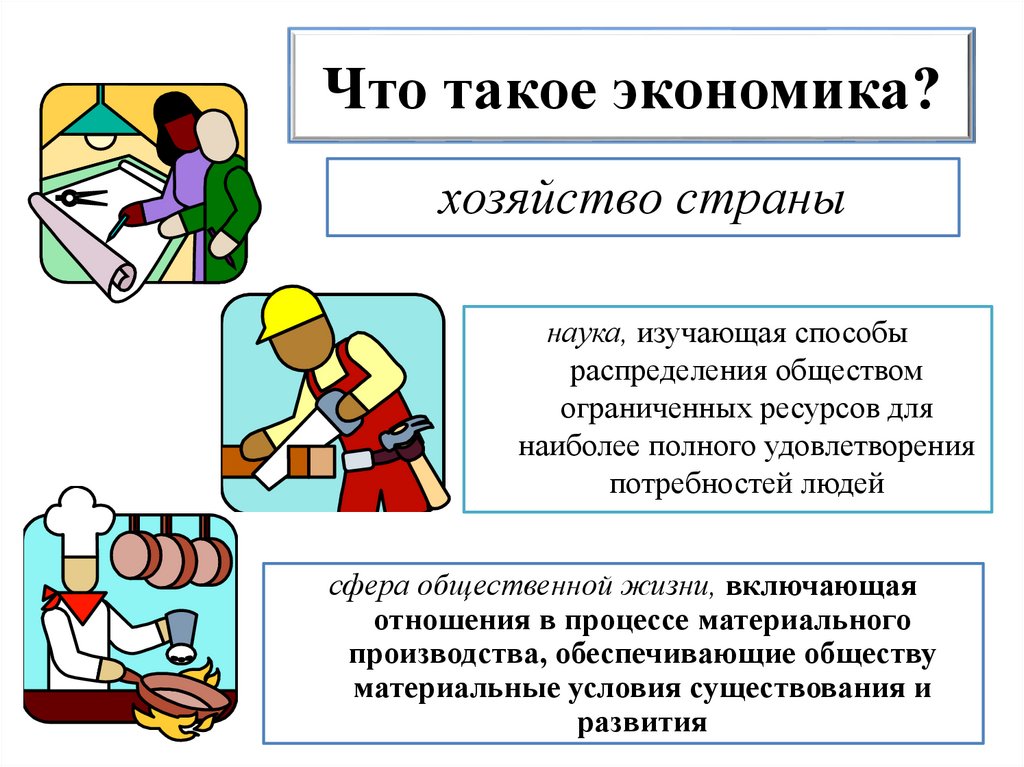 Что такое экономика?

хозяйство страны

наука, изучающая способы распределения обществом ограниченных ресурсов для наиболее полного удовлетворения потребностей людей

сфера общественной жизни, включающая отношения в процессе материального производства, обеспечивающие обществу материальные условия существования и развития